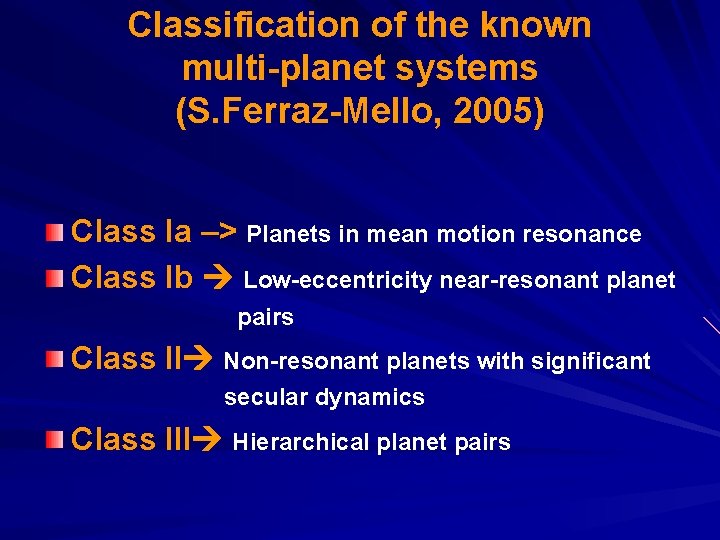 Classification of the known multi-planet systems (S.Ferraz-Mello, 2005)

Class Ia –> Planets in mean motion resonance

Class Ib → Low-eccentricity near-resonant planet pairs

Class II→ Non-resonant planets with significant secular dynamics

Class III→ Hierarchical planet pairs